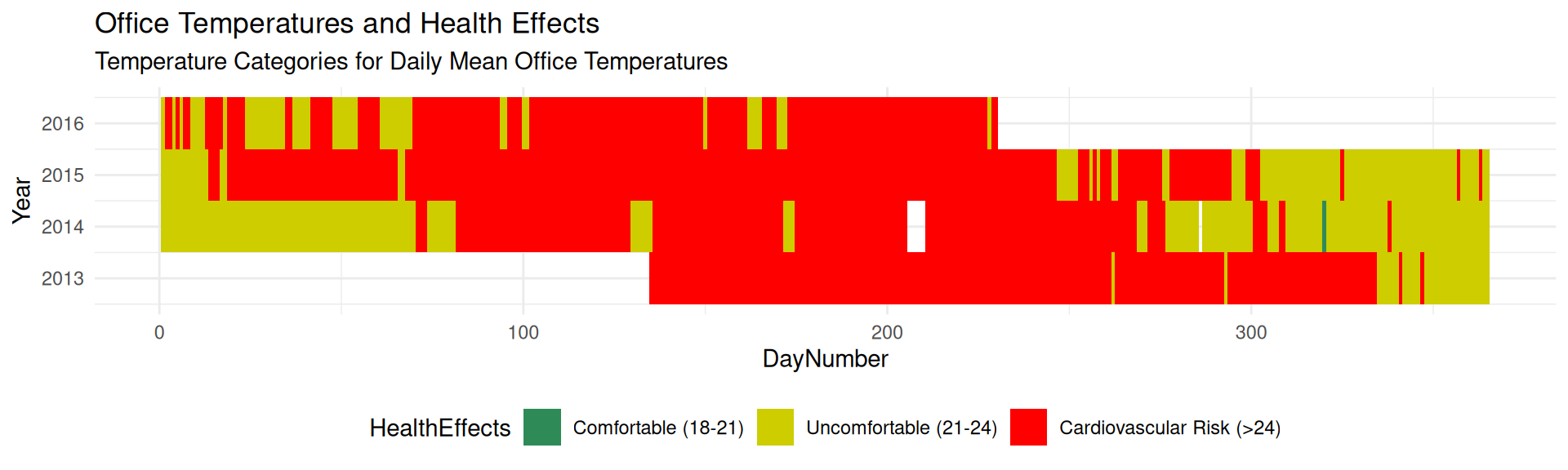 Office Temperatures and Health Effects
Temperature Categories for Daily Mean Office Temperatures

Year
2016
2015
2014
2013

0
100
200
300
DayNumber

HealthEffects
Comfortable (18-21)
Uncomfortable (21-24)
Cardiovascular Risk (>24)